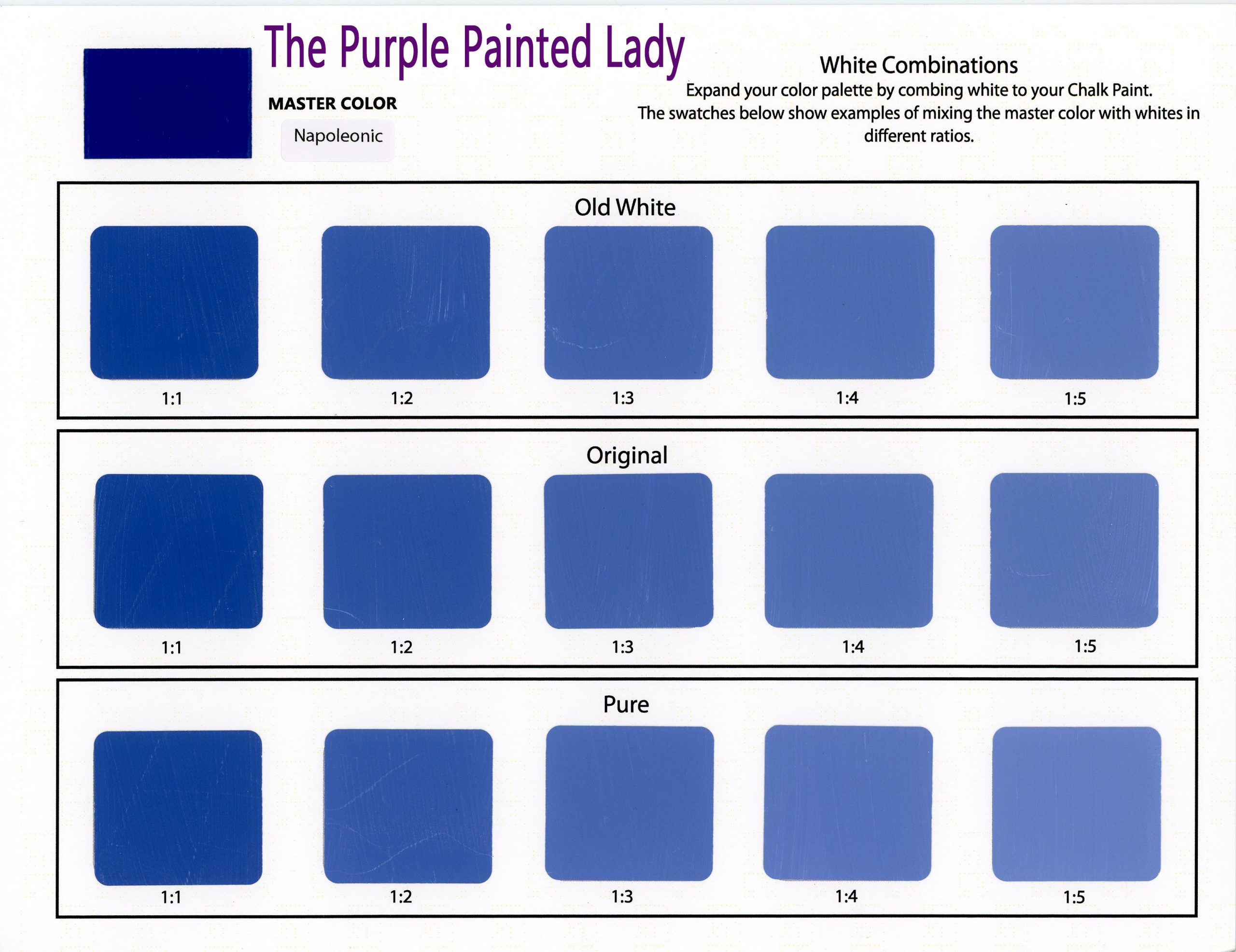 The Purple Painted Lady

MASTER COLOR

Napoleonic

White Combinations

Expand your color palette by combing white to your Chalk Paint. The swatches below show examples of mixing the master color with whites in different ratios.

Old White

1:1 1:2 1:3 1:4 1:5

Original

1:1 1:2 1:3 1:4 1:5

Pure

1:1 1:2 1:3 1:4 1:5